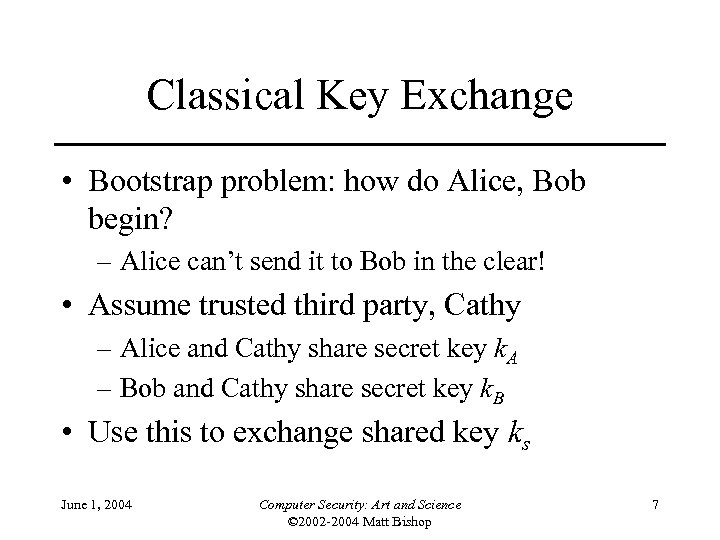 Classical Key Exchange

• Bootstrap problem: how do Alice, Bob begin?
  – Alice can't send it to Bob in the clear!
• Assume trusted third party, Cathy
  – Alice and Cathy share secret key $k_A$
  – Bob and Cathy share secret key $k_B$
• Use this to exchange shared key $k_s$

June 1, 2004

Computer Security: Art and Science
©2002-2004 Matt Bishop

7